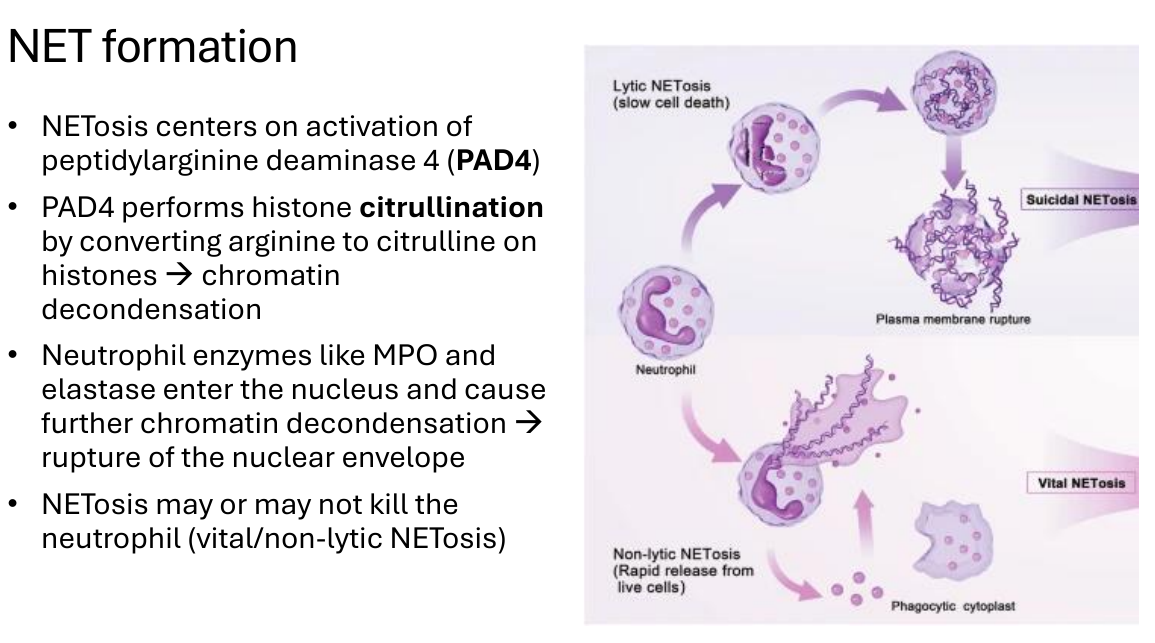 NET formation

• NETosis centers on activation of peptidylarginine deaminase 4 (**PAD4**)
• PAD4 performs histone **citrullination** by converting arginine to citrulline on histones → chromatin decondensation
• Neutrophil enzymes like MPO and elastase enter the nucleus and cause further chromatin decondensation → rupture of the nuclear envelope
• NETosis may or may not kill the neutrophil (vital/non-lytic NETosis)

Lytic NETosis (slow cell death)

Suicidal NETosis

Plasma membrane rupture

Neutrophil

Vital NETosis

Non-lytic NETosis (Rapid release from live cells)

Phagocytic cytoplast